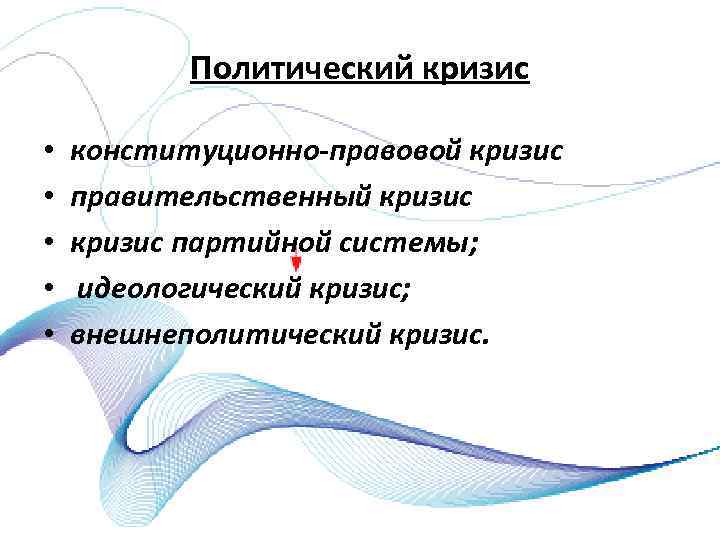 Политический кризис

• конституционно-правовой кризис
• правительственный кризис
• кризис партийной системы;
• идеологический кризис;
• внешнеполитический кризис.